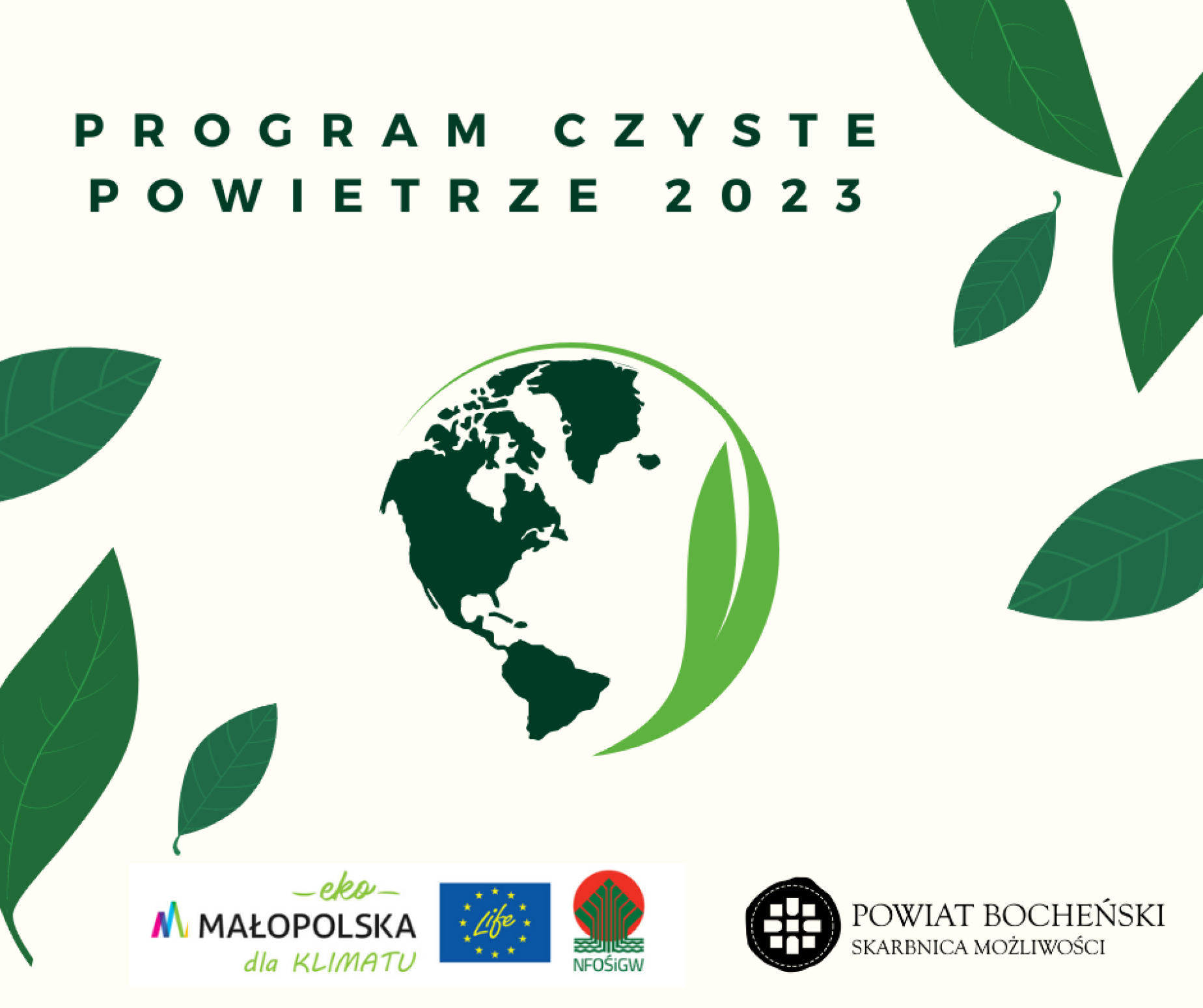 PROGRAM CZYSTE POWIETRZE 2023

eko
MAŁOPOLSKA
dla KLIMATU

Life

NFOŚiGW

POWIAT BOCHEŃSKI
SKARBNICA MOŻLIWOŚCI